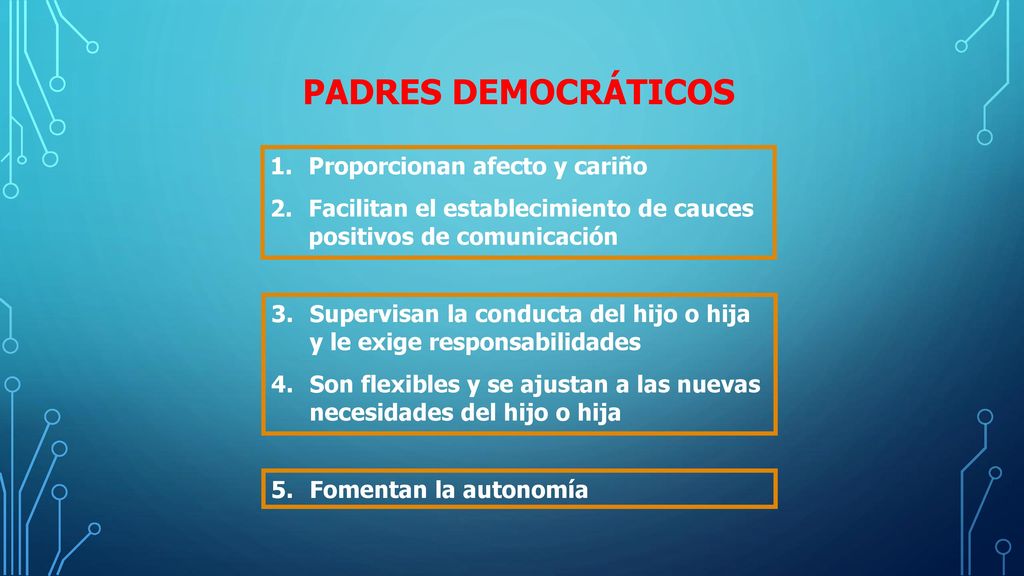 PADRES DEMOCRÁTICOS

1. Proporcionan afecto y cariño
2. Facilitan el establecimiento de cauces positivos de comunicación

3. Supervisan la conducta del hijo o hija y le exige responsabilidades
4. Son flexibles y se ajustan a las nuevas necesidades del hijo o hija

5. Fomentan la autonomía